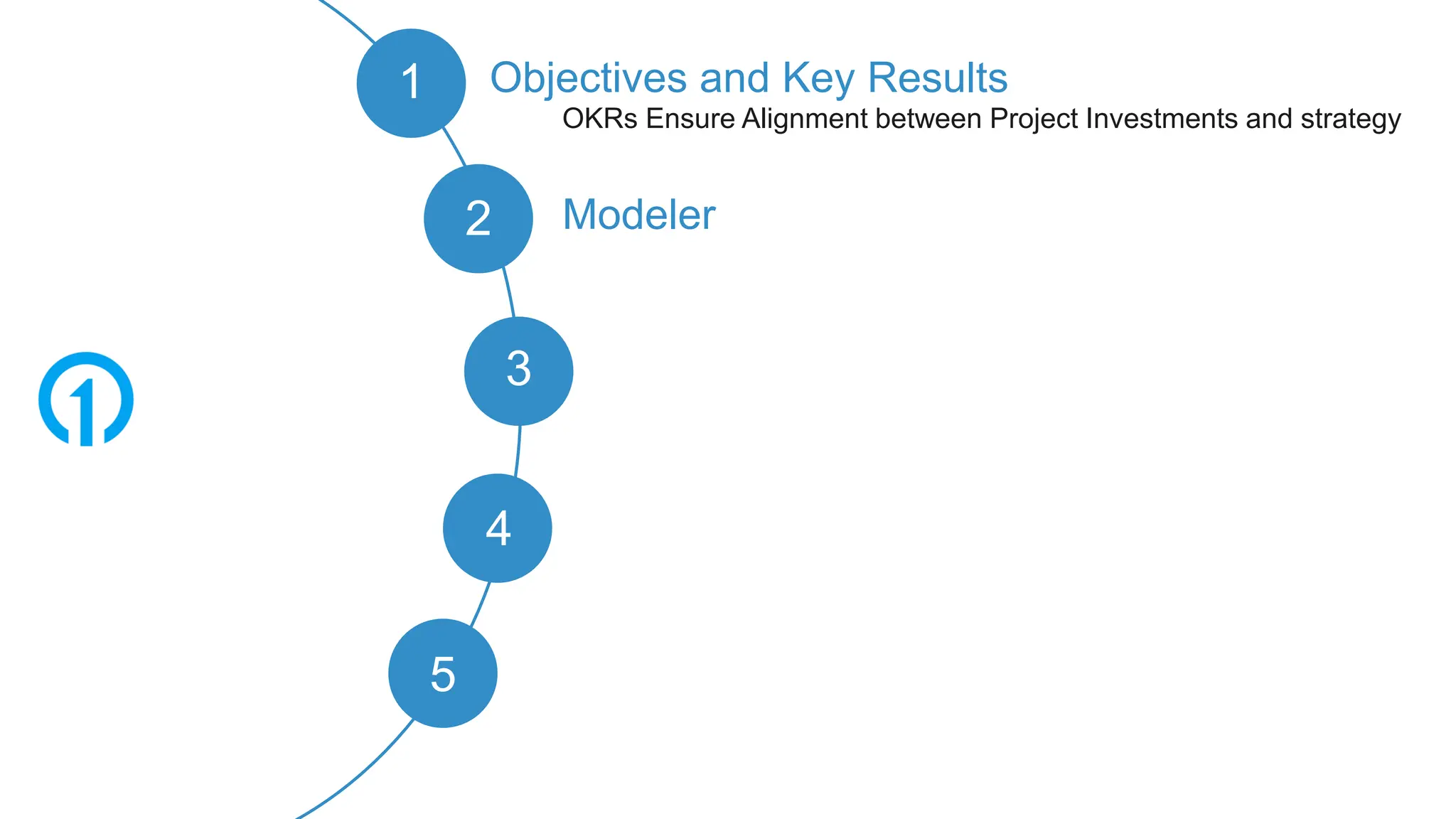 1 Objectives and Key Results

OKRs Ensure Alignment between Project Investments and strategy

2 Modeler

3

4

5